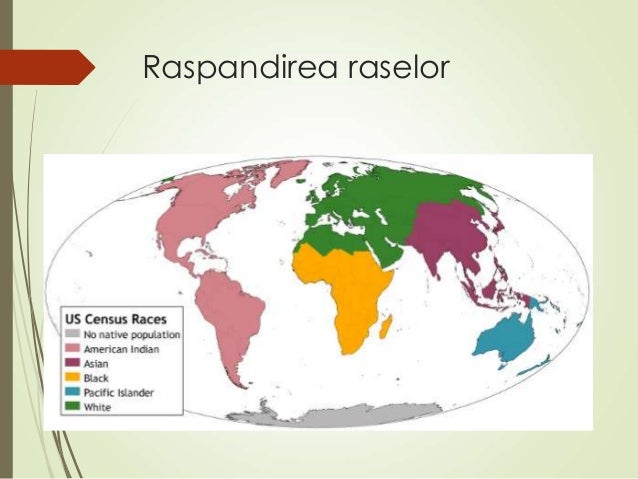 Raspandirea raselor

US Census Races
No native population
American Indian
Asian
Black
Pacific Islander
White